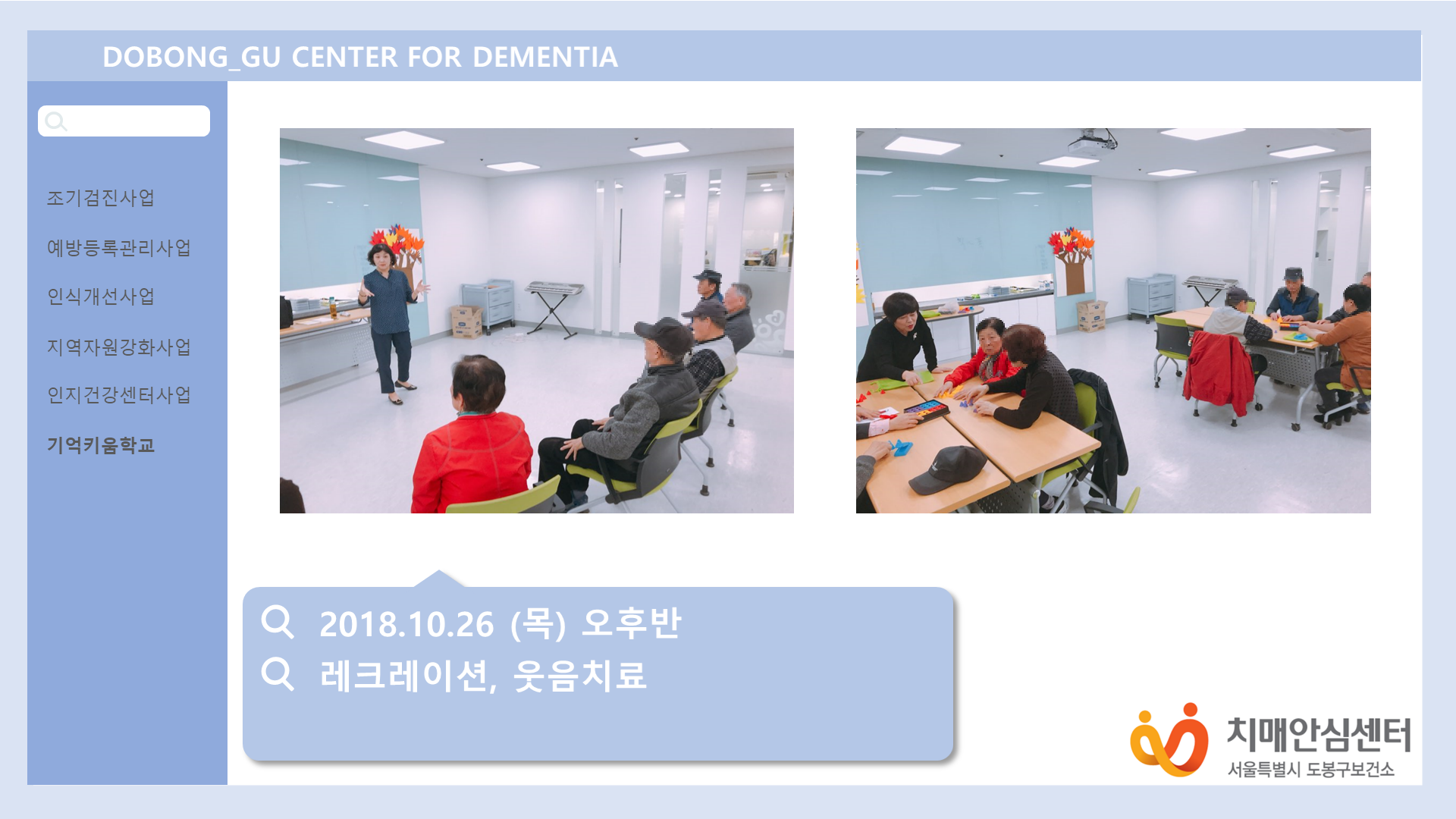 DOBONG_GU CENTER FOR DEMENTIA

조기검진사업

예방등록관리사업

인식개선사업

지역자원강화사업

인지건강센터사업

기억키움학교

2018.10.26 (목) 오후반

레크레이션, 웃음치료

치매안심센터
서울특별시 도봉구보건소